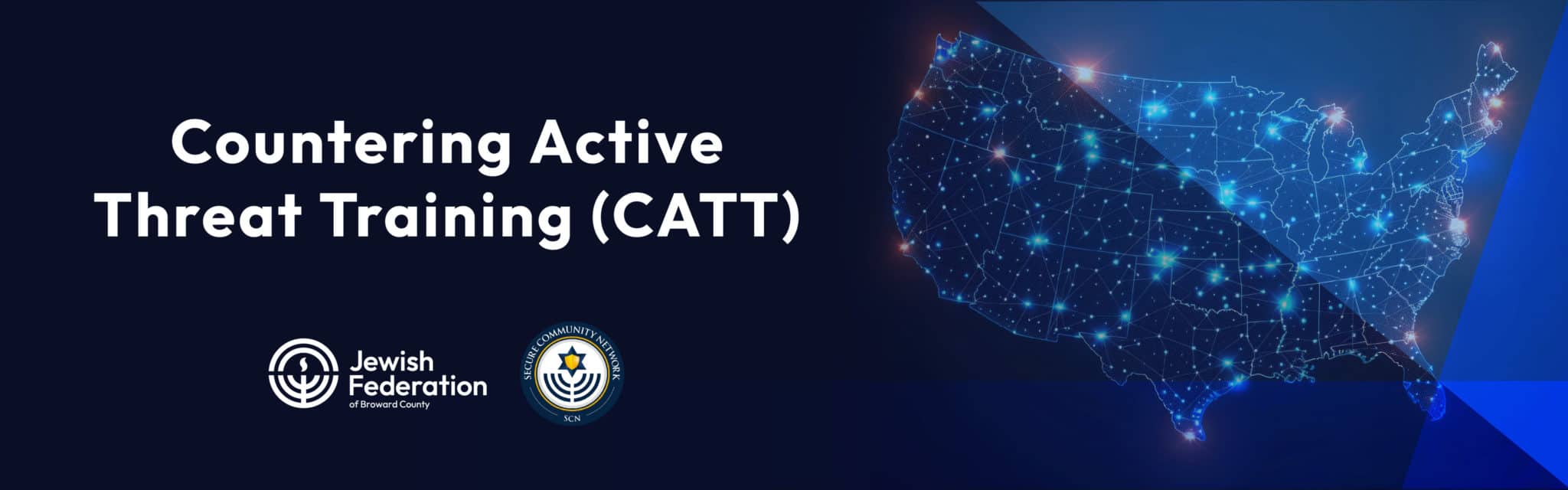 Countering Active Threat Training (CATT)

Jewish Federation of Broward County

SECURE COMMUNITY NETWORK

SCN